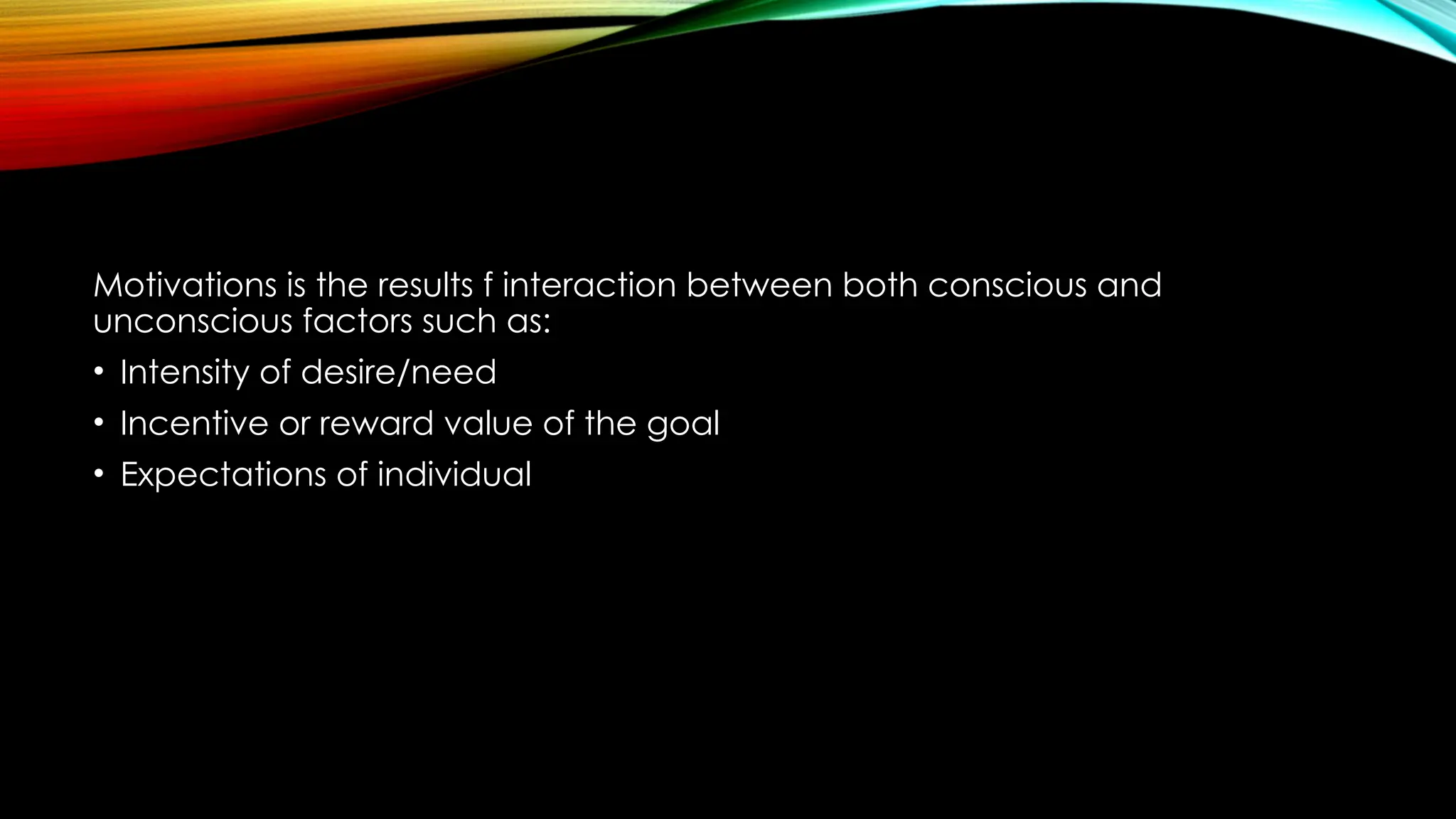 Motivations is the results f interaction between both conscious and unconscious factors such as:

• Intensity of desire/need
• Incentive or reward value of the goal
• Expectations of individual